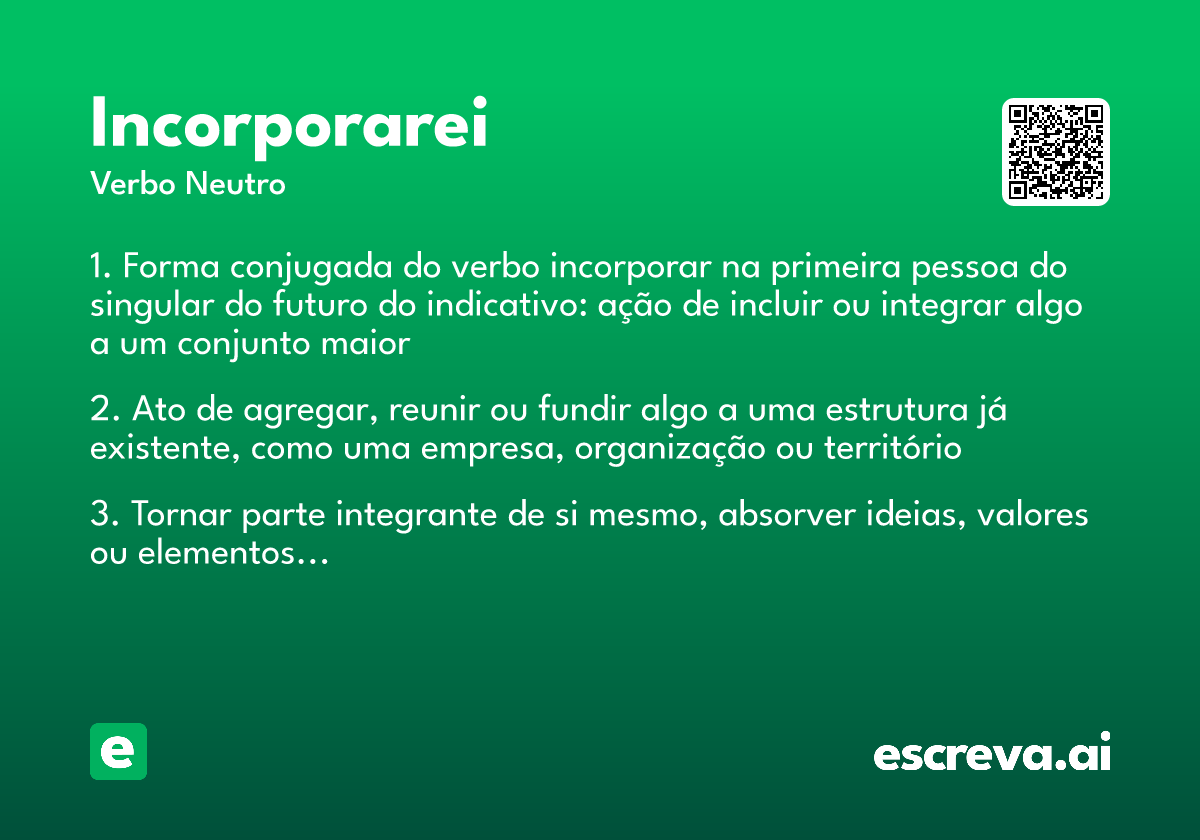 Incorporarei
Verbo Neutro

1. Forma conjugada do verbo incorporar na primeira pessoa do singular do futuro do indicativo: ação de incluir ou integrar algo a um conjunto maior

2. Ato de agregar, reunir ou fundir algo a uma estrutura já existente, como uma empresa, organização ou território

3. Tornar parte integrante de si mesmo, absorver ideias, valores ou elementos...

e

escreva.ai